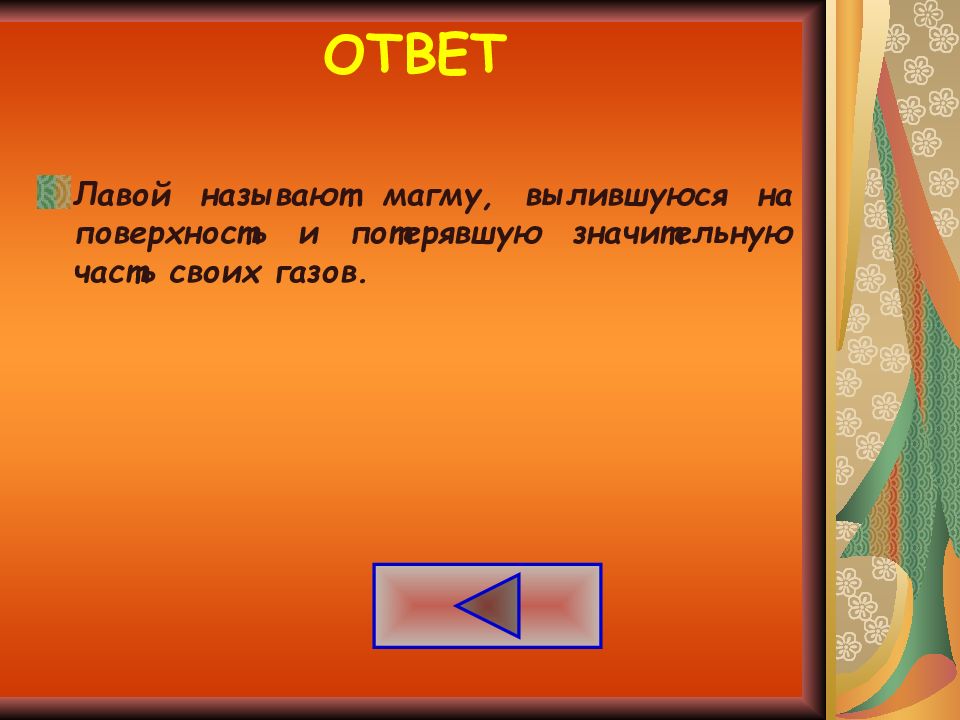 ОТВЕТ

Лавой называют магму, вылившуюся на поверхность и потерявшую значительную часть своих газов.